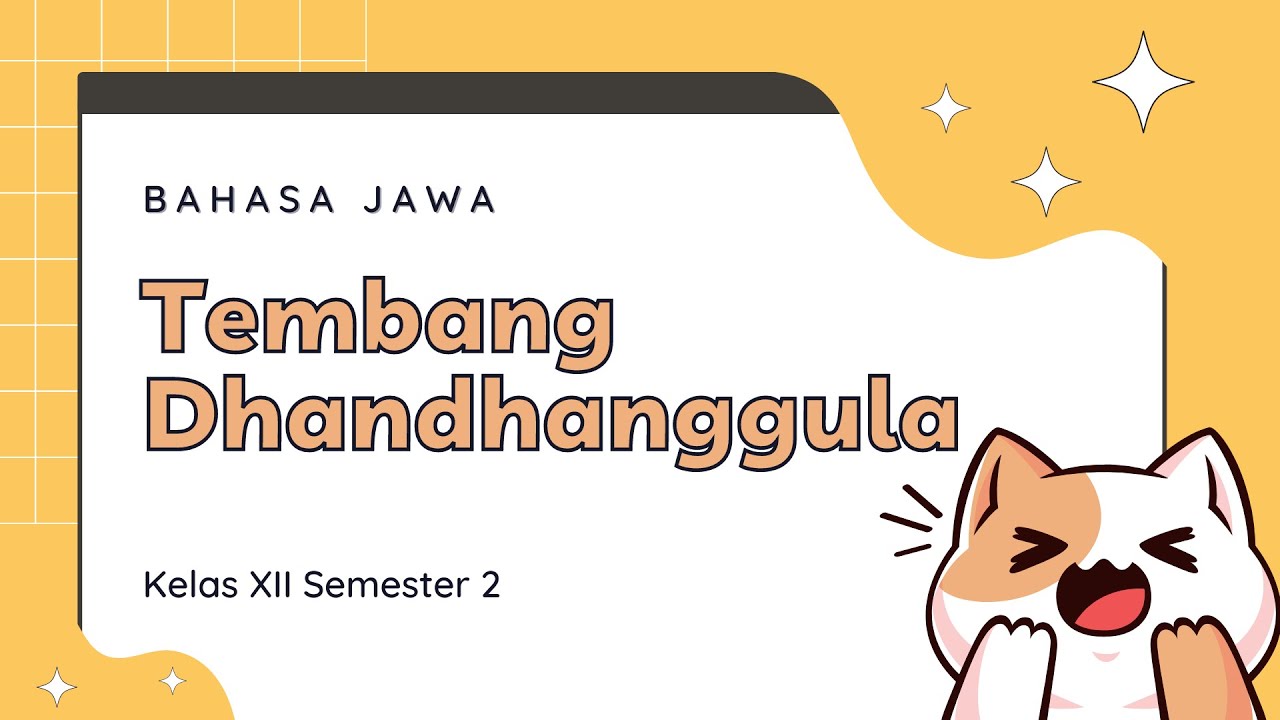 BAHASA JAWA

Tembang Dhandhanggula

Kelas XII Semester 2